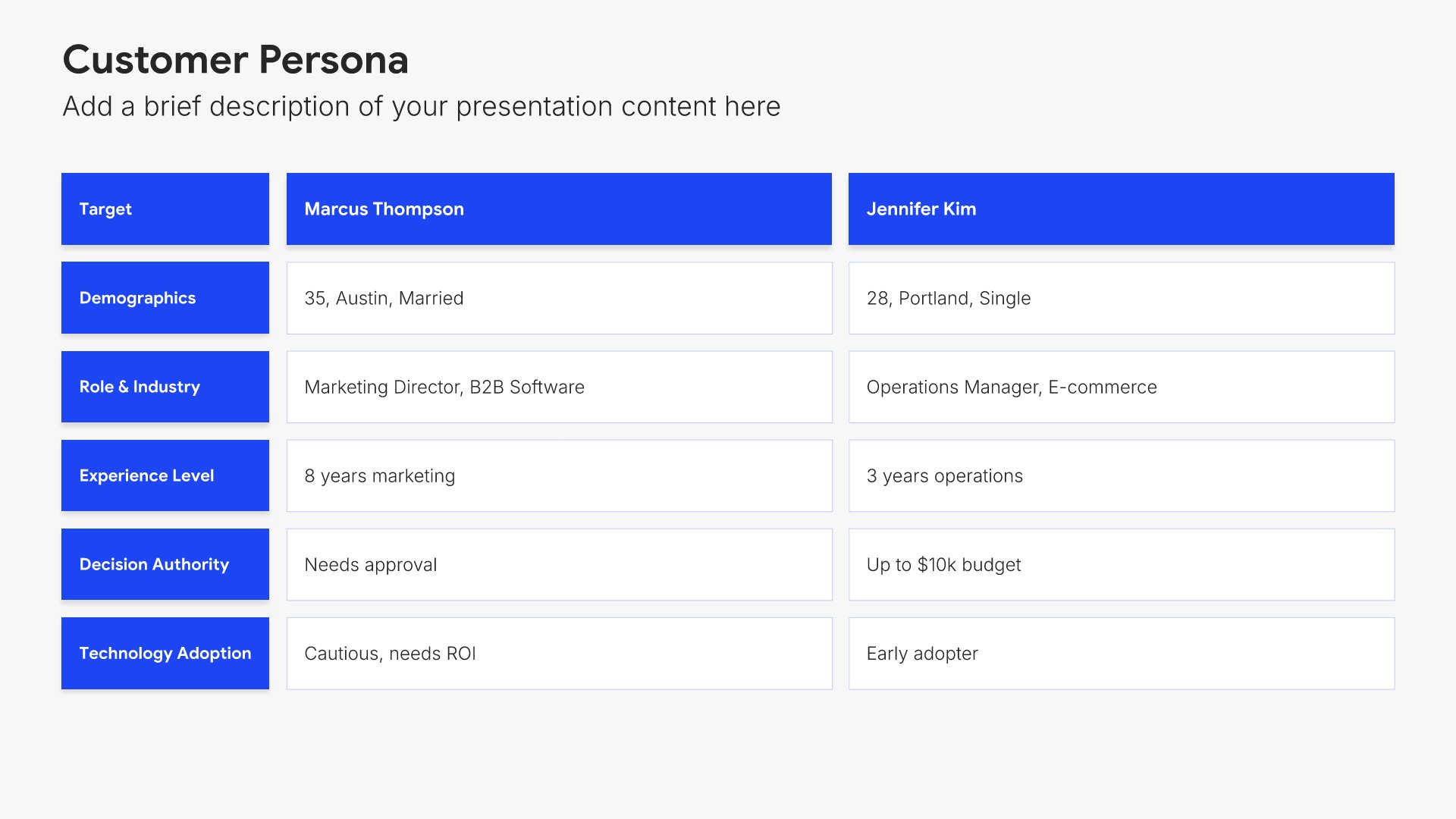 Customer Persona

Add a brief description of your presentation content here

| Target | Marcus Thompson | Jennifer Kim |
|---|---|---|
| Demographics | 35, Austin, Married | 28, Portland, Single |
| Role & Industry | Marketing Director, B2B Software | Operations Manager, E-commerce |
| Experience Level | 8 years marketing | 3 years operations |
| Decision Authority | Needs approval | Up to $10k budget |
| Technology Adoption | Cautious, needs ROI | Early adopter |